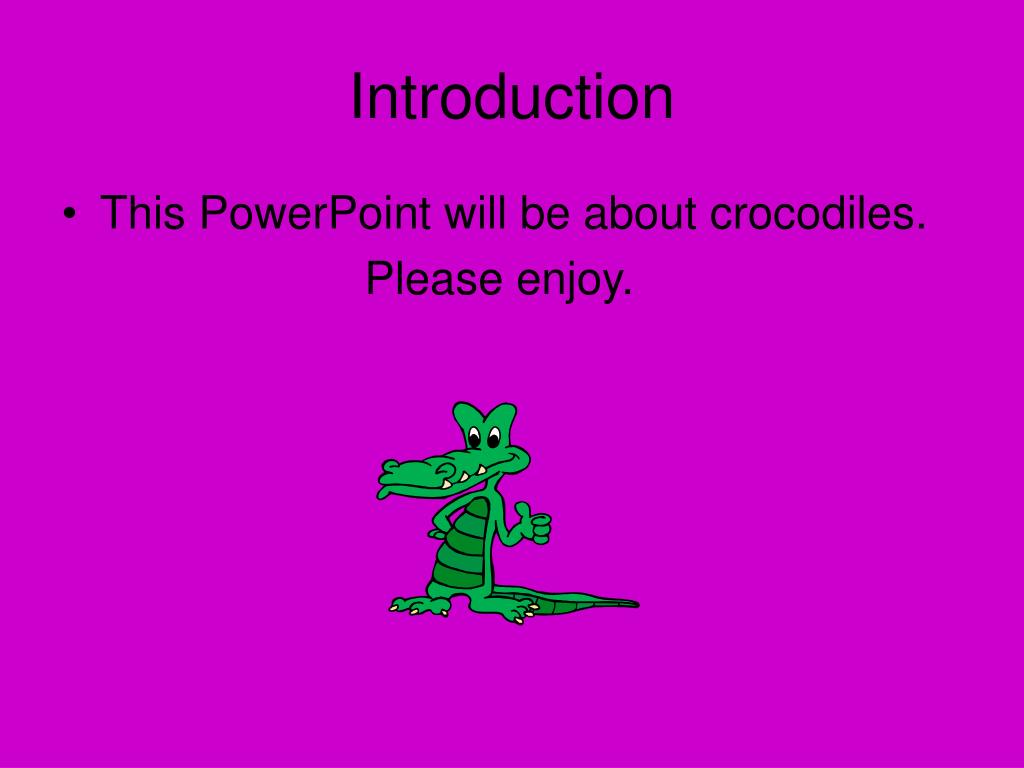 Introduction

• This PowerPoint will be about crocodiles. Please enjoy.